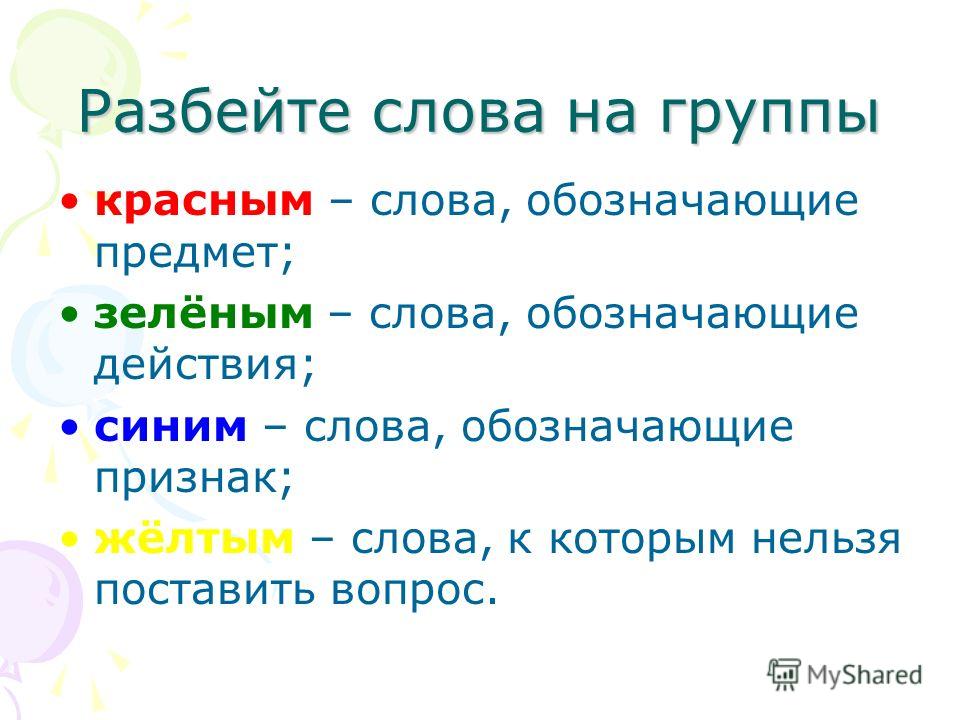 Разбейте слова на группы

• красным – слова, обозначающие предмет;
• зелёным – слова, обозначающие действия;
• синим – слова, обозначающие признак;
• жёлтым – слова, к которым нельзя поставить вопрос.

MyShared